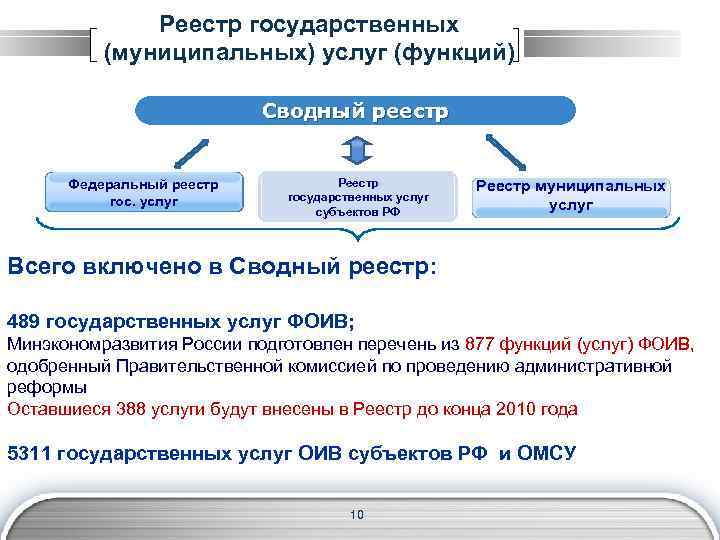 Реестр государственных (муниципальных) услуг (функций)

Сводный реестр

Федеральный реестр гос. услуг

Реестр государственных услуг субъектов РФ

Реестр муниципальных услуг

Всего включено в Сводный реестр:

489 государственных услуг ФОИВ;
Минэкономразвития России подготовлен перечень из 877 функций (услуг) ФОИВ, одобренный Правительственной комиссией по проведению административной реформы
Оставшиеся 388 услуги будут внесены в Реестр до конца 2010 года

5311 государственных услуг ОИВ субъектов РФ и ОМСУ

10